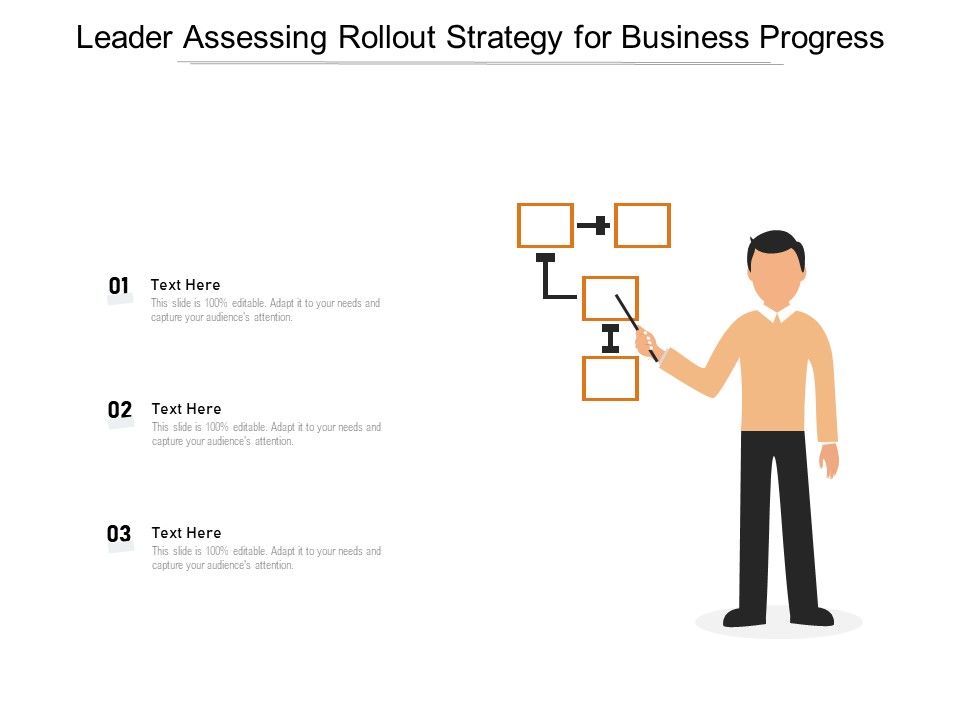 Leader Assessing Rollout Strategy for Business Progress

01
Text Here
This slide is 100% editable. Adapt it to your needs and capture your audience's attention.

02
Text Here
This slide is 100% editable. Adapt it to your needs and capture your audience's attention.

03
Text Here
This slide is 100% editable. Adapt it to your needs and capture your audience's attention.